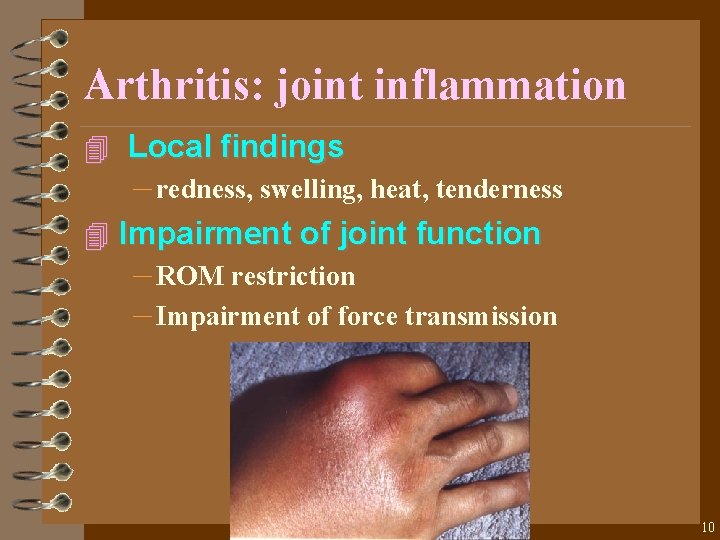 Arthritis: joint inflammation

Local findings

– redness, swelling, heat, tenderness

Impairment of joint function

– ROM restriction

– Impairment of force transmission

10